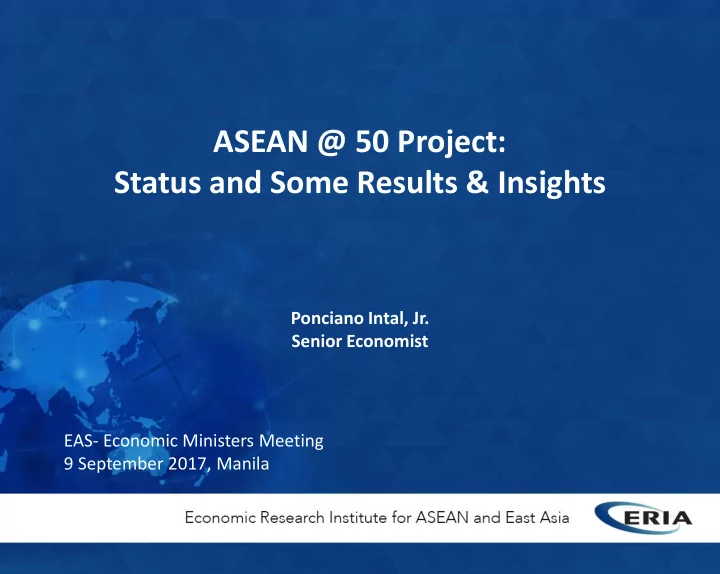 ASEAN @ 50 Project:
Status and Some Results & Insights

Ponciano Intal, Jr.
Senior Economist

EAS- Economic Ministers Meeting
9 September 2017, Manila

Economic Research Institute for ASEAN and East Asia

ERIA